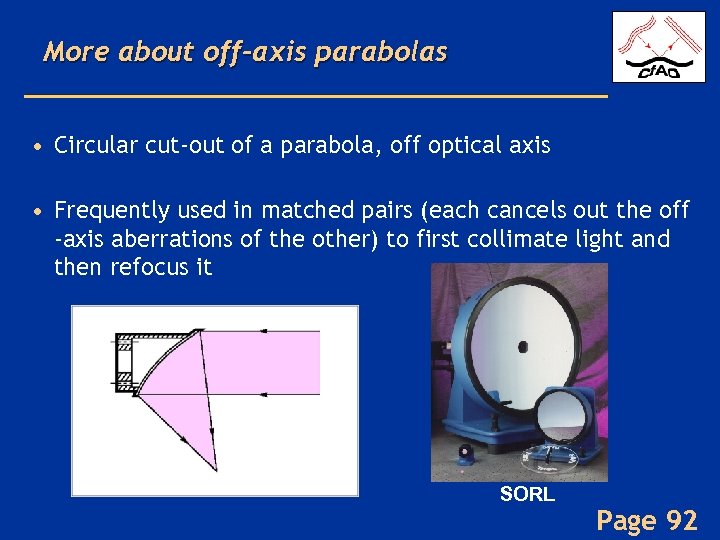 More about off-axis parabolas

CfAO

• Circular cut-out of a parabola, off optical axis

• Frequently used in matched pairs (each cancels out the off -axis aberrations of the other) to first collimate light and then refocus it

SORL

Page 92